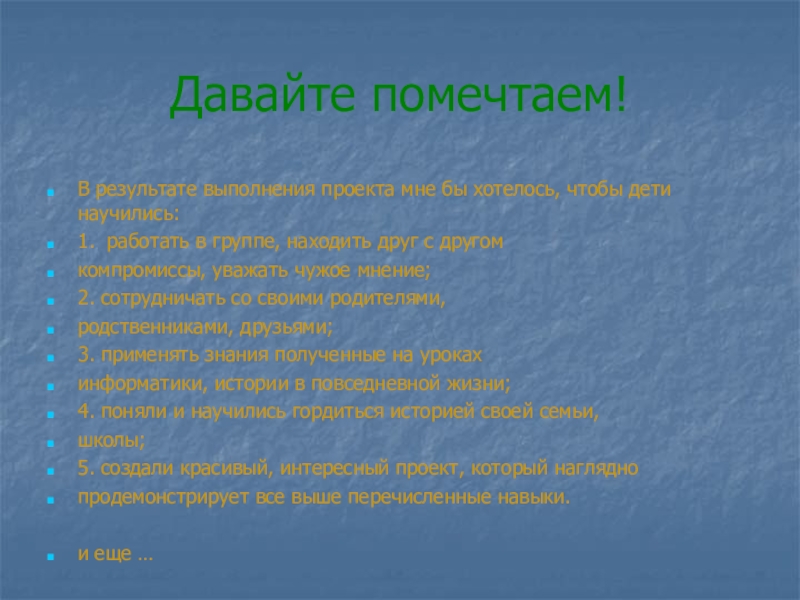 Давайте помечтаем!

В результате выполнения проекта мне бы хотелось, чтобы дети научились:

1. работать в группе, находить друг с другом

компромиссы, уважать чужое мнение;

2. сотрудничать со своими родителями,

родственниками, друзьями;

3. применять знания полученные на уроках

информатики, истории в повседневной жизни;

4. поняли и научились гордиться историей своей семьи,

школы;

5. создали красивый, интересный проект, который наглядно

продемонстрирует все выше перечисленные навыки.

и еще …